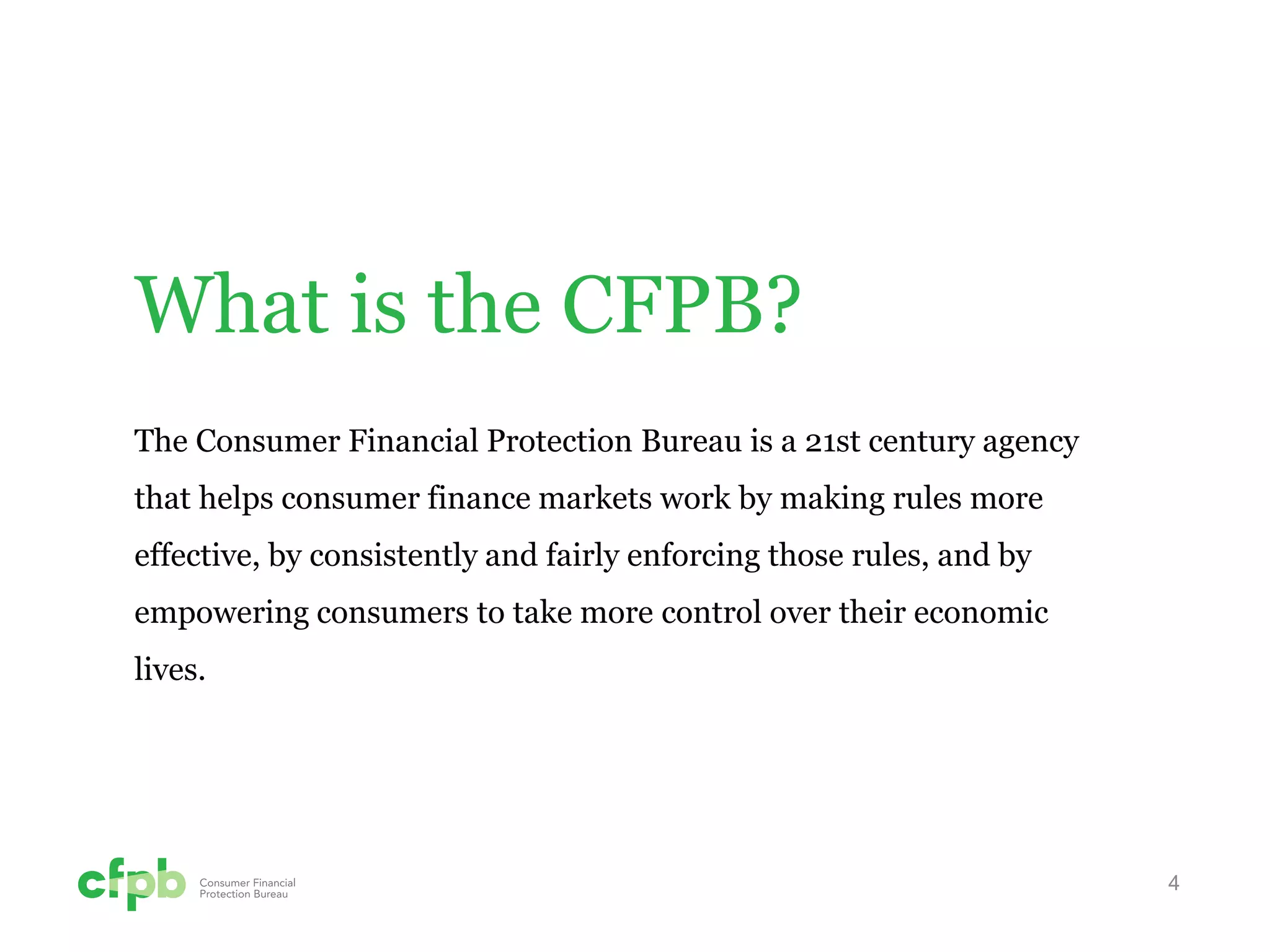 What is the CFPB?

The Consumer Financial Protection Bureau is a 21st century agency that helps consumer finance markets work by making rules more effective, by consistently and fairly enforcing those rules, and by empowering consumers to take more control over their economic lives.

cfpb Consumer Financial Protection Bureau

4